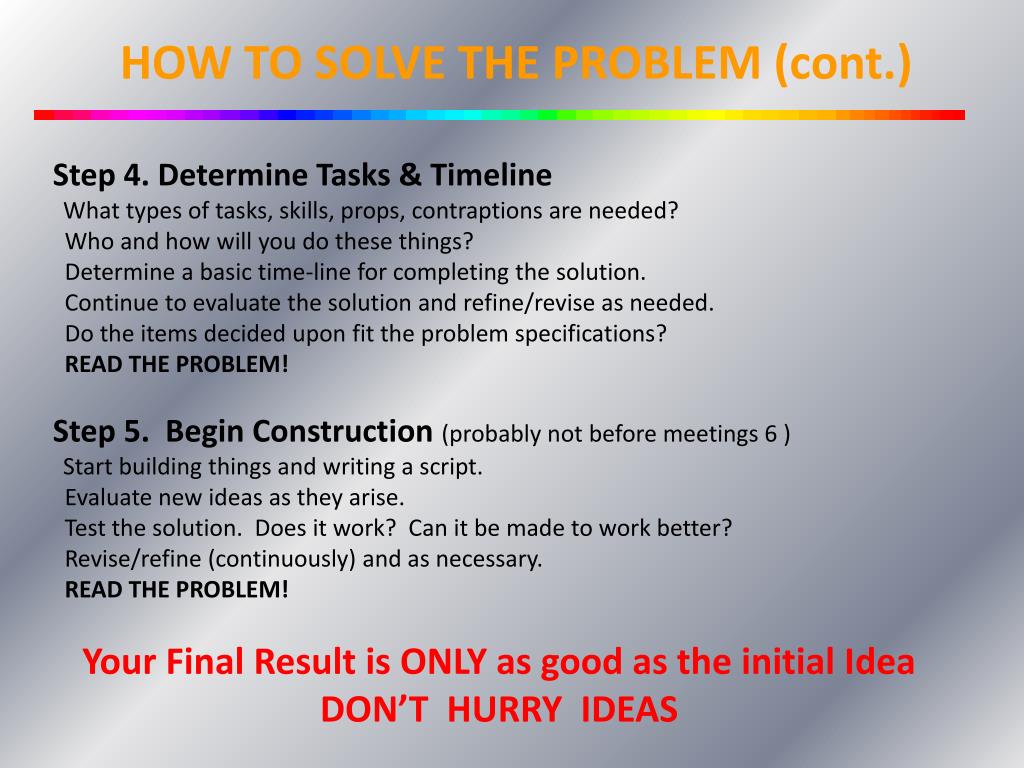 HOW TO SOLVE THE PROBLEM (cont.)

Step 4. Determine Tasks & Timeline
What types of tasks, skills, props, contraptions are needed?
Who and how will you do these things?
Determine a basic time-line for completing the solution.
Continue to evaluate the solution and refine/revise as needed.
Do the items decided upon fit the problem specifications?
READ THE PROBLEM!

Step 5. Begin Construction (probably not before meetings 6 )
Start building things and writing a script.
Evaluate new ideas as they arise.
Test the solution. Does it work? Can it be made to work better?
Revise/refine (continuously) and as necessary.
READ THE PROBLEM!

Your Final Result is ONLY as good as the initial Idea
DON'T HURRY IDEAS